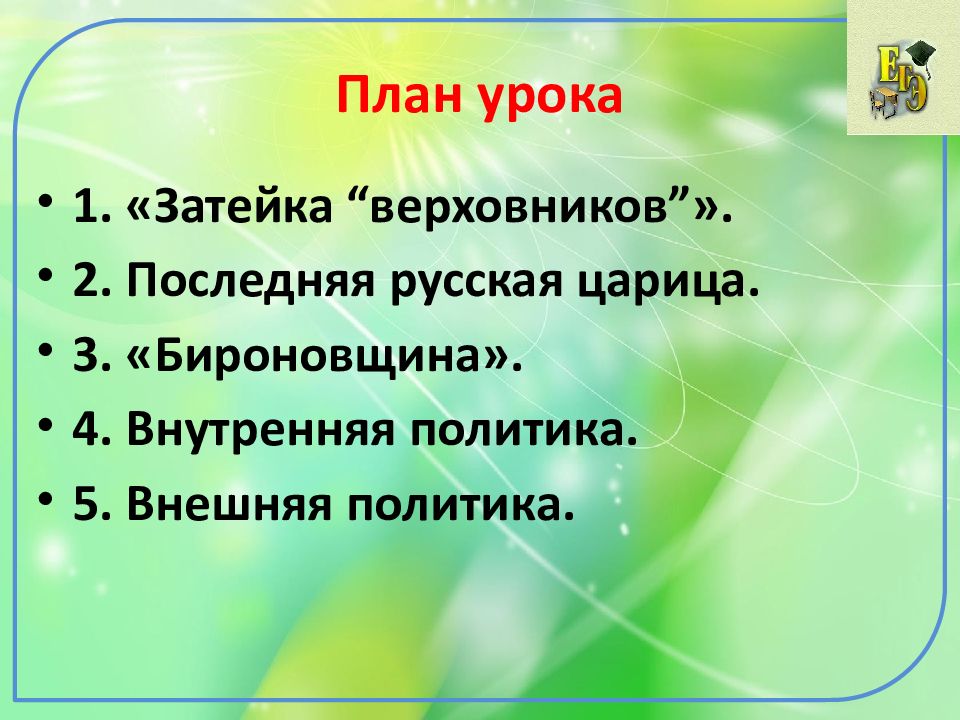 ЕГЭ

План урока

• 1. «Затейка “верховников”».
• 2. Последняя русская царица.
• 3. «Бироновщина».
• 4. Внутренняя политика.
• 5. Внешняя политика.